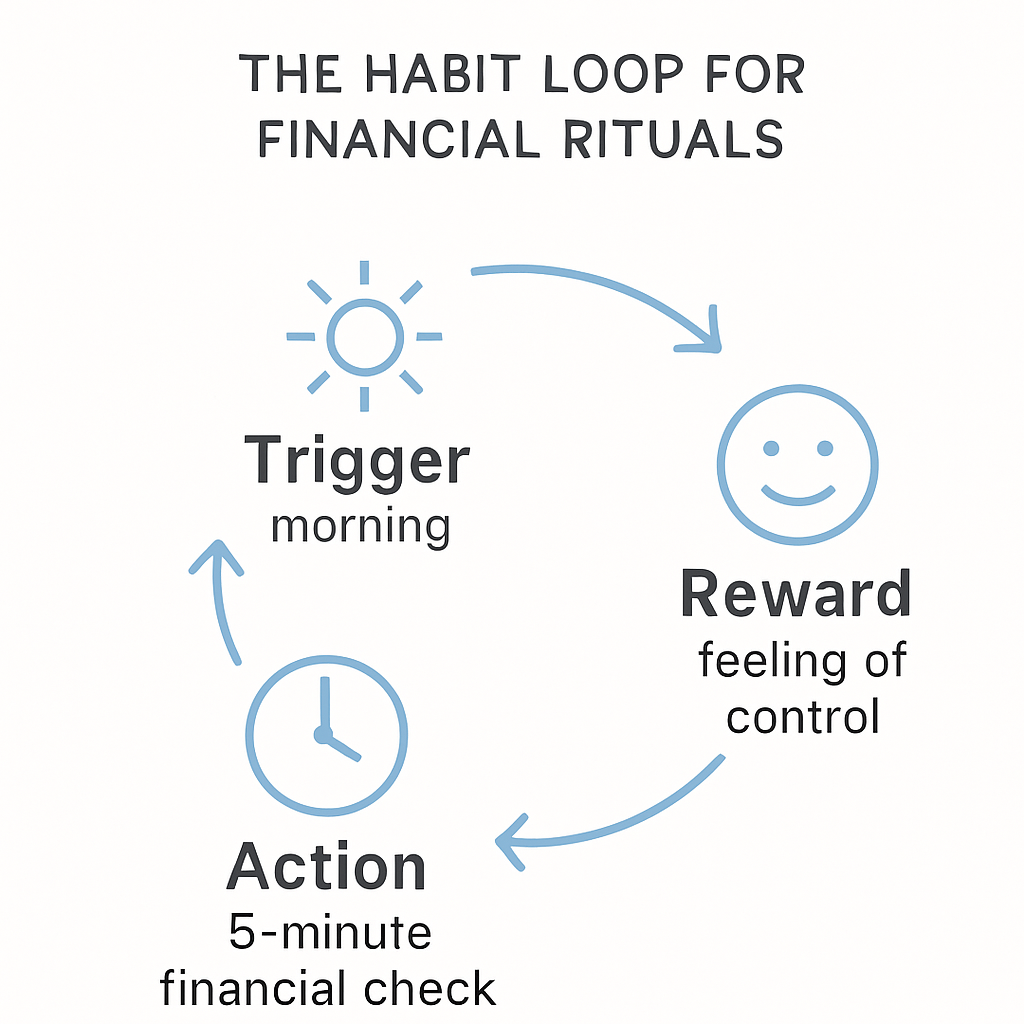 THE HABIT LOOP FOR FINANCIAL RITUALS

Trigger
morning

Reward
feeling of control

Action
5-minute financial check